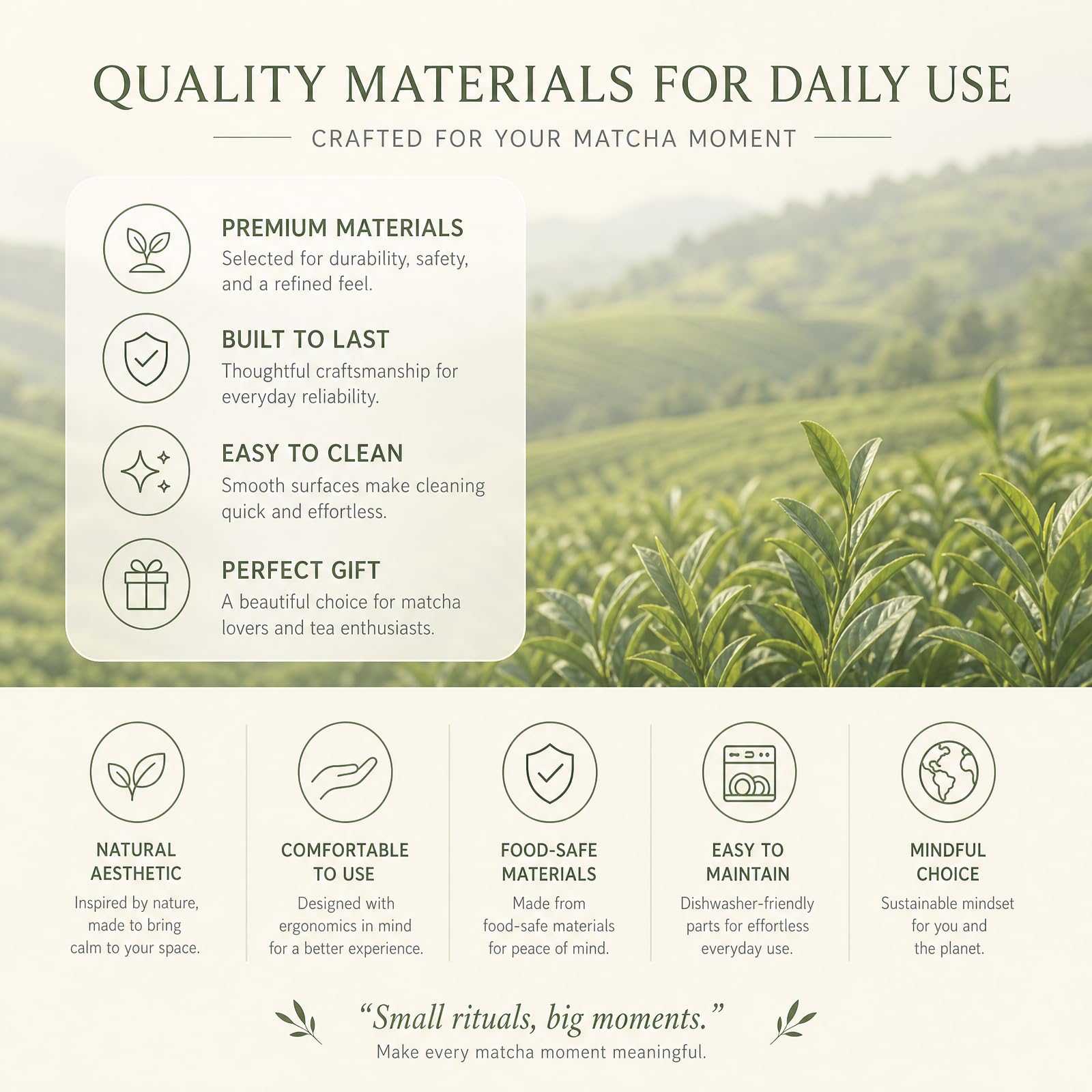 QUALITY MATERIALS FOR DAILY USE

CRAFTED FOR YOUR MATCHA MOMENT

PREMIUM MATERIALS
Selected for durability, safety, and a refined feel.

BUILT TO LAST
Thoughtful craftsmanship for everyday reliability.

EASY TO CLEAN
Smooth surfaces make cleaning quick and effortless.

PERFECT GIFT
A beautiful choice for matcha lovers and tea enthusiasts.

NATURAL AESTHETIC
Inspired by nature, made to bring calm to your space.

COMFORTABLE TO USE
Designed with ergonomics in mind for a better experience.

FOOD-SAFE MATERIALS
Made from food-safe materials for peace of mind.

EASY TO MAINTAIN
Dishwasher-friendly parts for effortless everyday use.

MINDFUL CHOICE
Sustainable mindset for you and the planet.

“Small rituals, big moments.”
Make every matcha moment meaningful.